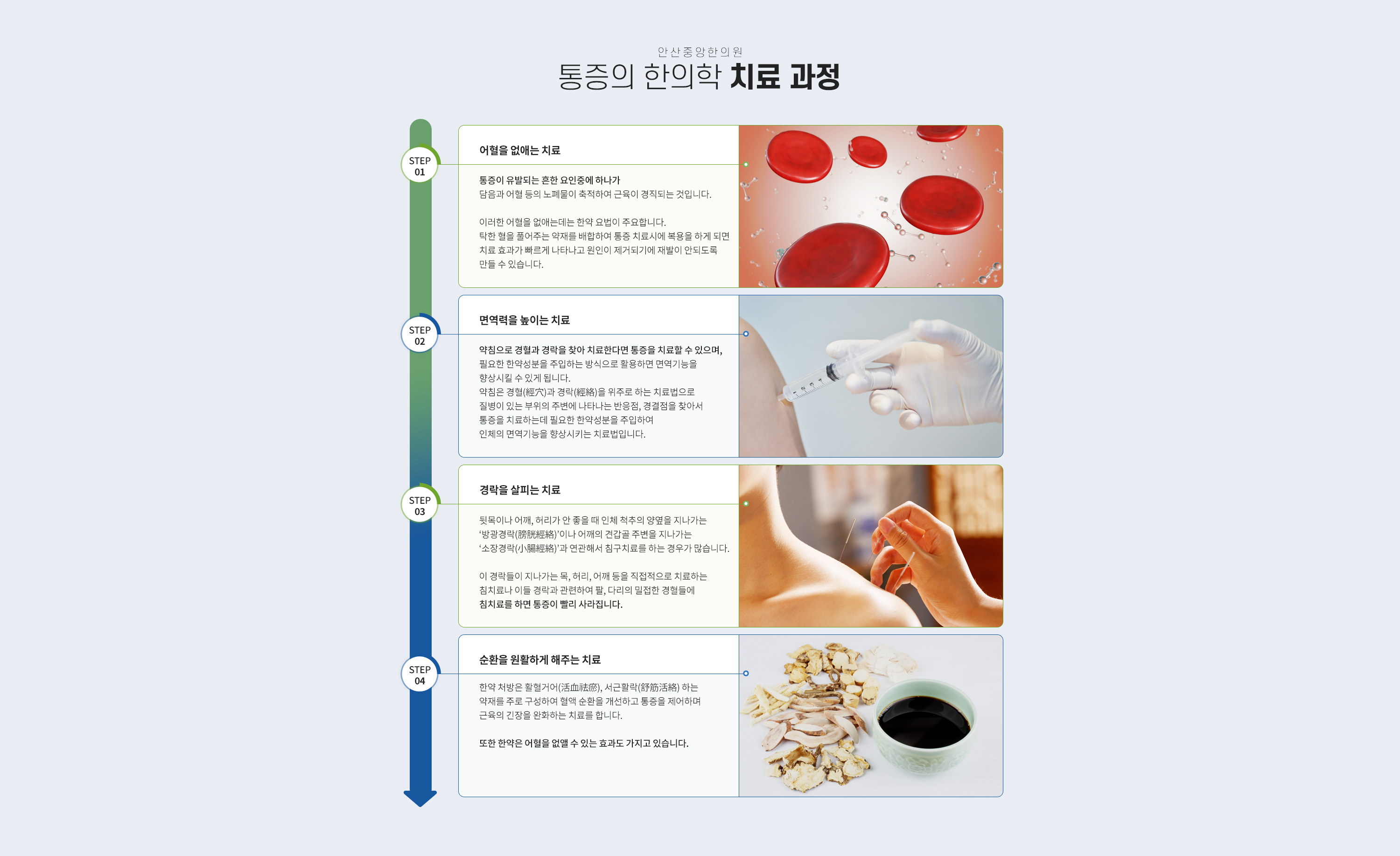 안산중앙한의원

통증의 한의학 치료 과정

STEP 01

어혈을 없애는 치료

통증이 유발되는 흔한 요인중에 하나가
담음과 어혈 등의 노폐물이 축적하여 근육이 경직되는 것입니다.

이러한 어혈을 없애는데는 한약 요법이 주요합니다.
탁한 혈을 풀어주는 약재를 배합하여 통증 치료시에 복용을 하게 되면 치료 효과가 빠르게 나타나고 원인이 제거되기에 재발이 안되도록 만들 수 있습니다.

STEP 02

면역력을 높이는 치료

약침으로 경혈과 경락을 찾아 치료한다면 통증을 치료할 수 있으며,
필요한 한약성분을 주입하는 방식으로 활용하면 면역기능을 향상시킬 수 있게 됩니다.
약침은 경혈(經穴)과 경락(經絡)을 위주로 하는 치료법으로
질병이 있는 부위의 주변에 나타나는 반응점, 경결점을 찾아서
통증을 치료하는데 필요한 한약성분을 주입하여
인체의 면역기능을 향상시키는 치료법입니다.

STEP 03

경락을 살피는 치료

뒷목이나 어깨, 허리가 안 좋을 때 인체 척추의 양옆을 지나가는
'방광경락(膀胱經絡)'이나 어깨의 견갑골 주변을 지나가는
'소장경락(小腸經絡)'과 연관해서 침구치료를 하는 경우가 많습니다.

이 경락들이 지나가는 목, 허리, 어깨 등을 직접적으로 치료하는
침치료나 이들 경락과 관련하여 팔, 다리의 밀접한 경혈들에
침치료를 하면 통증이 빨리 사라집니다.

STEP 04

순환을 원활하게 해주는 치료

한약 처방은 활혈거어(活血祛瘀), 서근활락(舒筋活絡) 하는
약재를 주로 구성하여 혈액 순환을 개선하고 통증을 제어하며
근육의 긴장을 완화하는 치료를 합니다.

또한 한약은 어혈을 없앨 수 있는 효과도 가지고 있습니다.